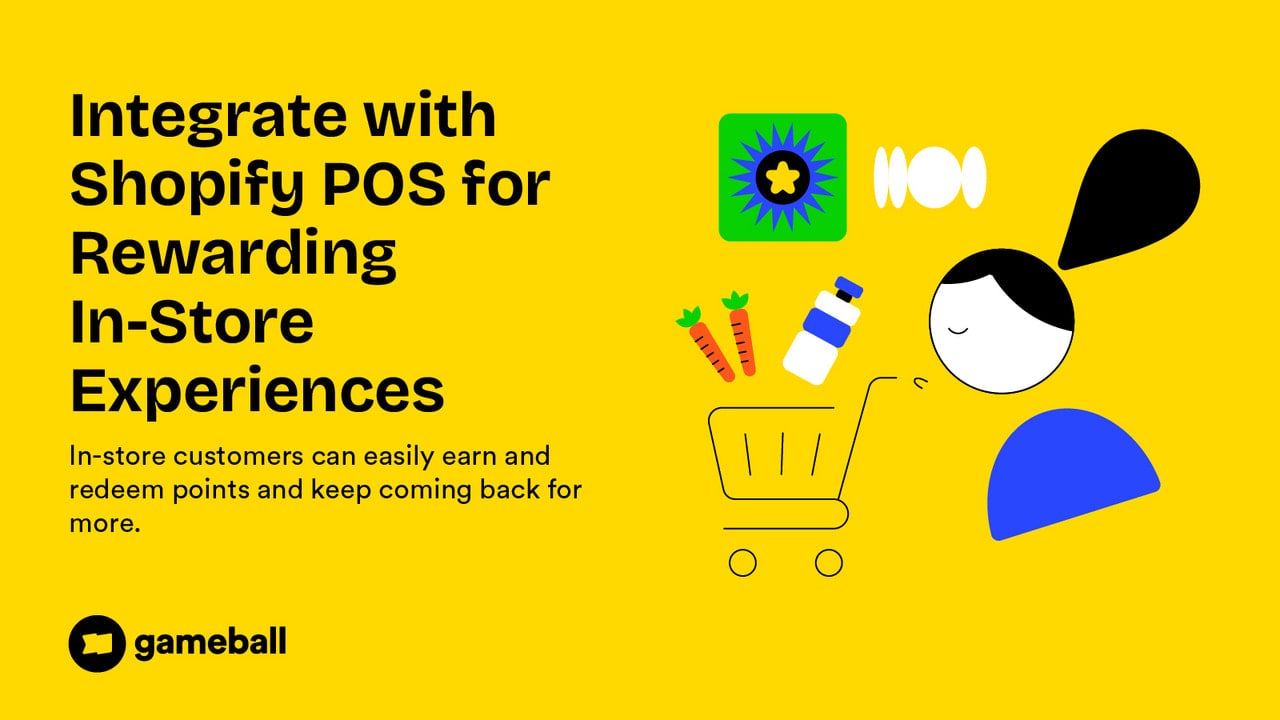 Integrate with Shopify POS for Rewarding In-Store Experiences

In-store customers can easily earn and redeem points and keep coming back for more.

gameball